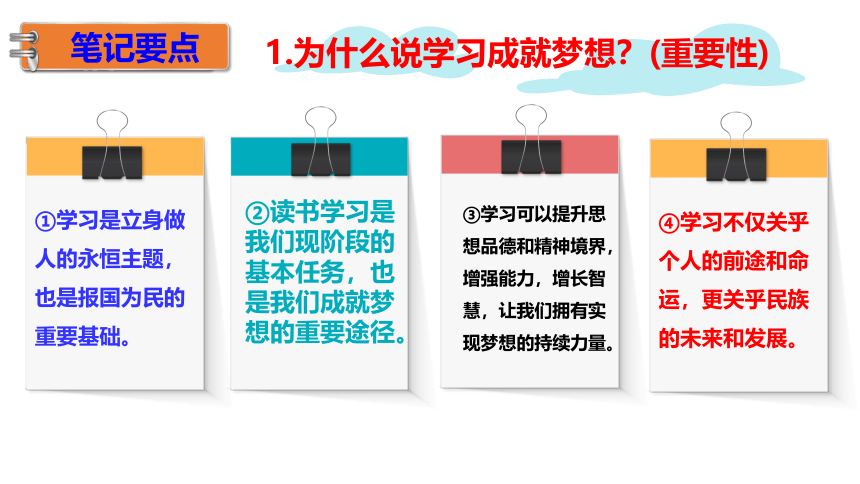 笔记要点

1.为什么说学习成就梦想？(重要性)

①学习是立身做人的永恒主题，也是报国为民的重要基础。

②读书学习是我们现阶段的基本任务，也是我们成就梦想的重要途径。

③学习可以提升思想品德和精神境界，增强能力，增长智慧，让我们拥有实现梦想的持续力量。

④学习不仅关乎个人的前途和命运，更关乎民族的未来和发展。